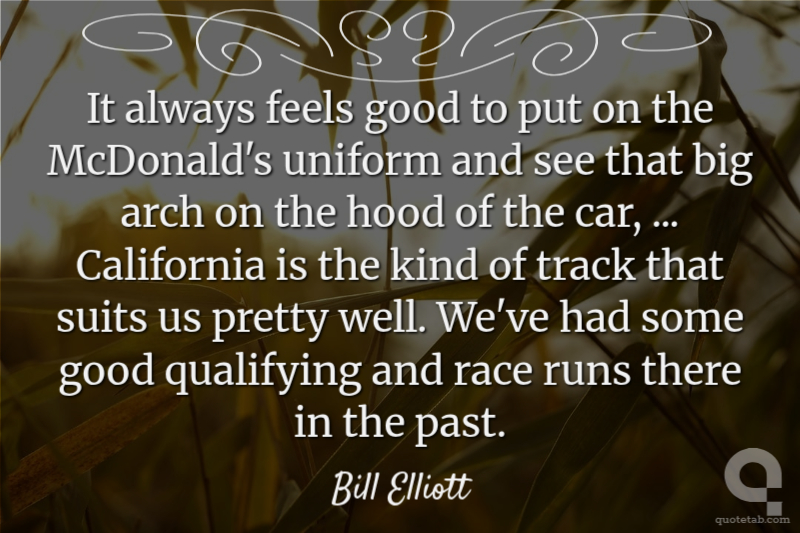 It always feels good to put on the McDonald's uniform and see that big arch on the hood of the car, ... California is the kind of track that suits us pretty well. We've had some good qualifying and race runs there in the past.

Bill Elliott

quotetab.com